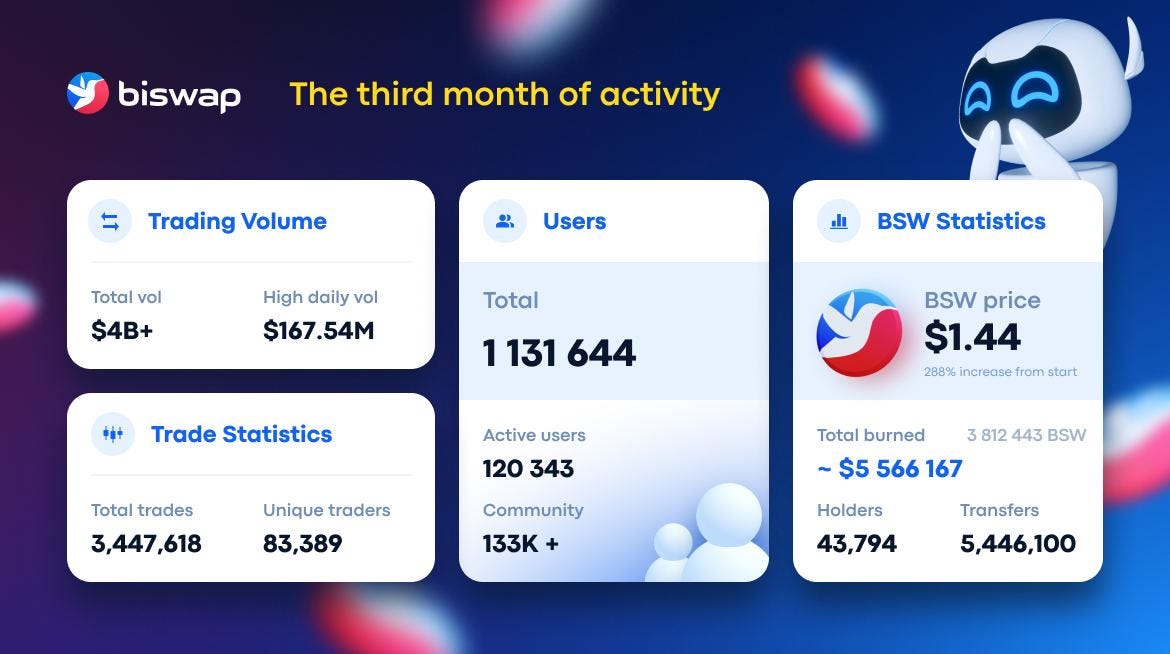 biswap The third month of activity

Trading Volume

Total vol
$4B+

High daily vol
$167.54M

Trade Statistics

Total trades
3,447,618

Unique traders
83,389

Users

Total
1 131 644

Active users
120 343

Community
133K +

BSW Statistics

BSW price
$1.44
288% increase from start

Total burned
3 812 443 BSW
~ $5 566 167

Holders
43,794

Transfers
5,446,100